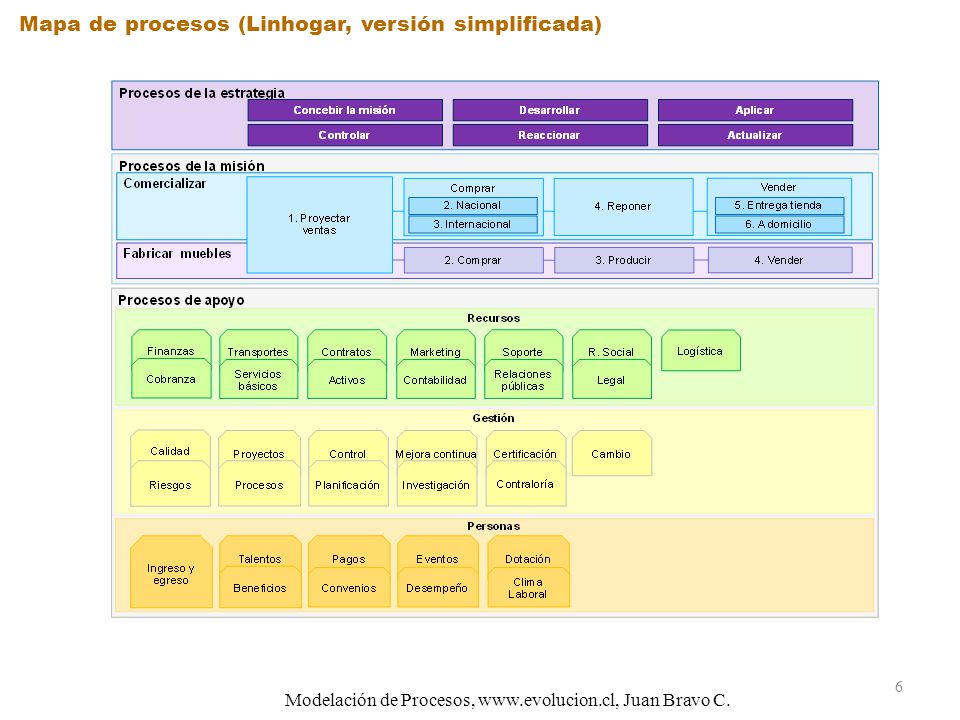 Mapa de procesos (Linhogar, versión simplificada)

Procesos de la estrategia

Concebir la misión
Desarrollar
Aplicar
Controlar
Reaccionar
Actualizar

Procesos de la misión

Comercializar

1. Proyectar ventas

Comprar
2. Nacional
3. Internacional

4. Reponer

Vender
5. Entrega tienda
6. A domicilio

Fabricar muebles

2. Comprar
3. Producir
4. Vender

Procesos de apoyo

Recursos

Finanzas
Cobranza
Transportes
Servicios básicos
Contratos
Activos
Marketing
Contabilidad
Soporte
Relaciones públicas
R. Social
Legal
Logística

Gestión

Calidad
Riesgos
Proyectos
Procesos
Control
Planificación
Mejora continua
Investigación
Certificación
Contraloría
Cambio

Personas

Ingreso y egreso
Talentos
Beneficios
Pagos
Convenios
Eventos
Desempeño
Dotación
Clima Laboral

6

Modelación de Procesos, www.evolucion.cl, Juan Bravo C.